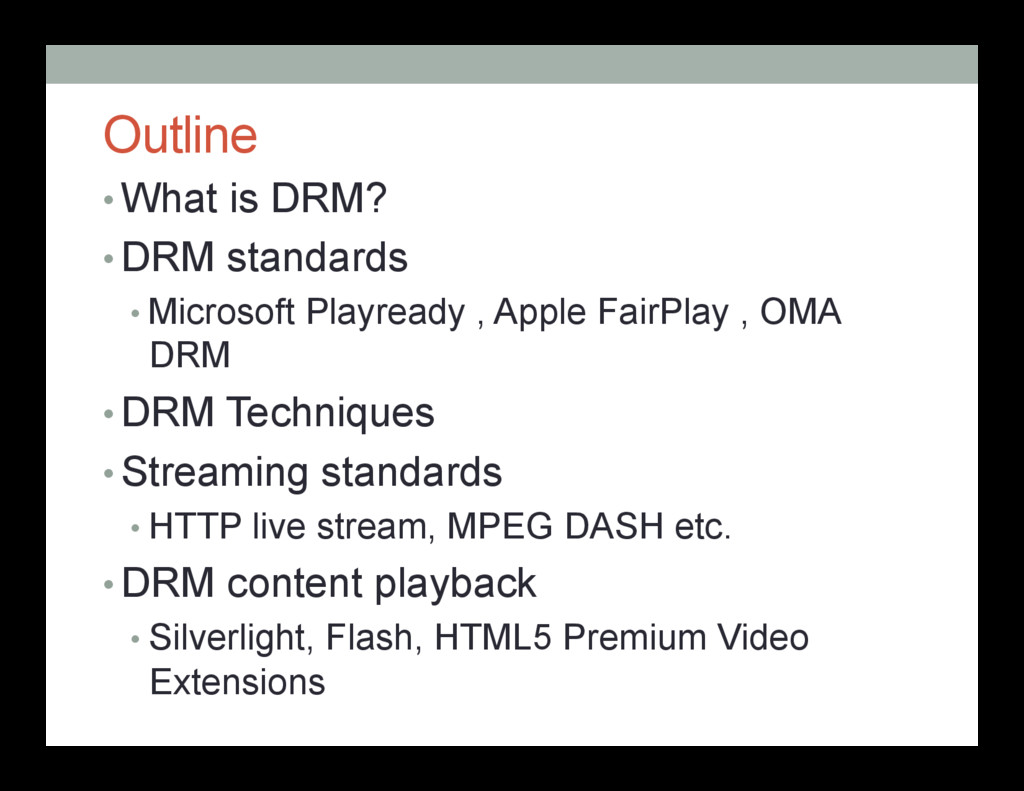 Outline

• What is DRM?

• DRM standards

• Microsoft Playready , Apple FairPlay , OMA DRM

• DRM Techniques

• Streaming standards

• HTTP live stream, MPEG DASH etc.

• DRM content playback

• Silverlight, Flash, HTML5 Premium Video Extensions